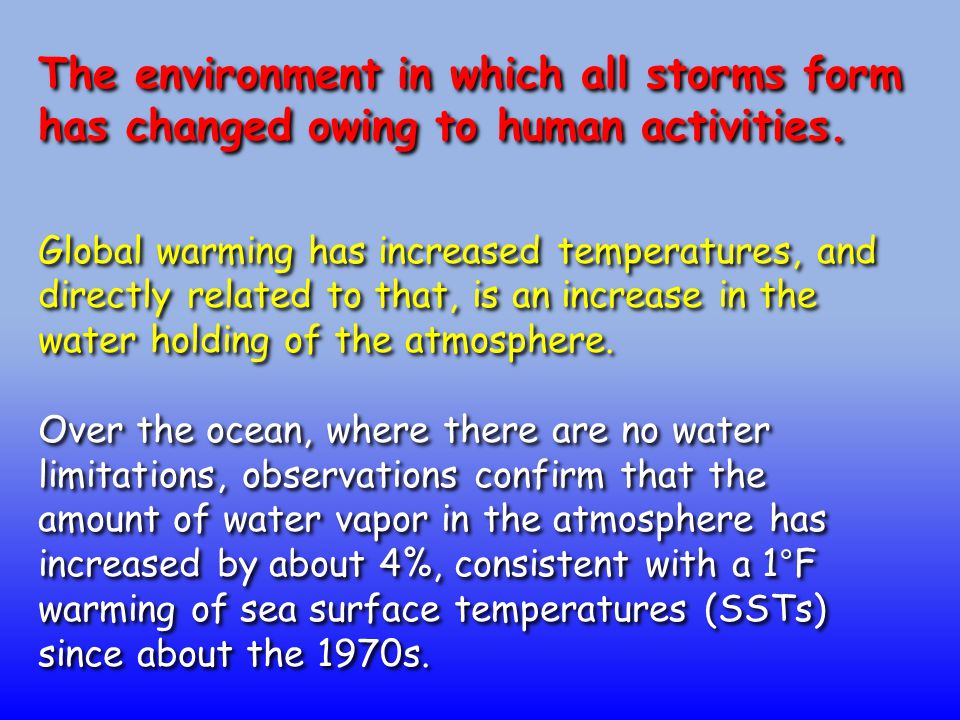 The environment in which all storms form has changed owing to human activities.

Global warming has increased temperatures, and directly related to that, is an increase in the water holding of the atmosphere.

Over the ocean, where there are no water limitations, observations confirm that the amount of water vapor in the atmosphere has increased by about 4%, consistent with a 1°F warming of sea surface temperatures (SSTs) since about the 1970s.